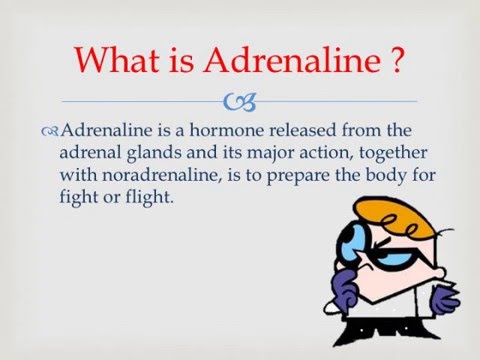 What is Adrenaline ?

Adrenaline is a hormone released from the adrenal glands and its major action, together with noradrenaline, is to prepare the body for fight or flight.